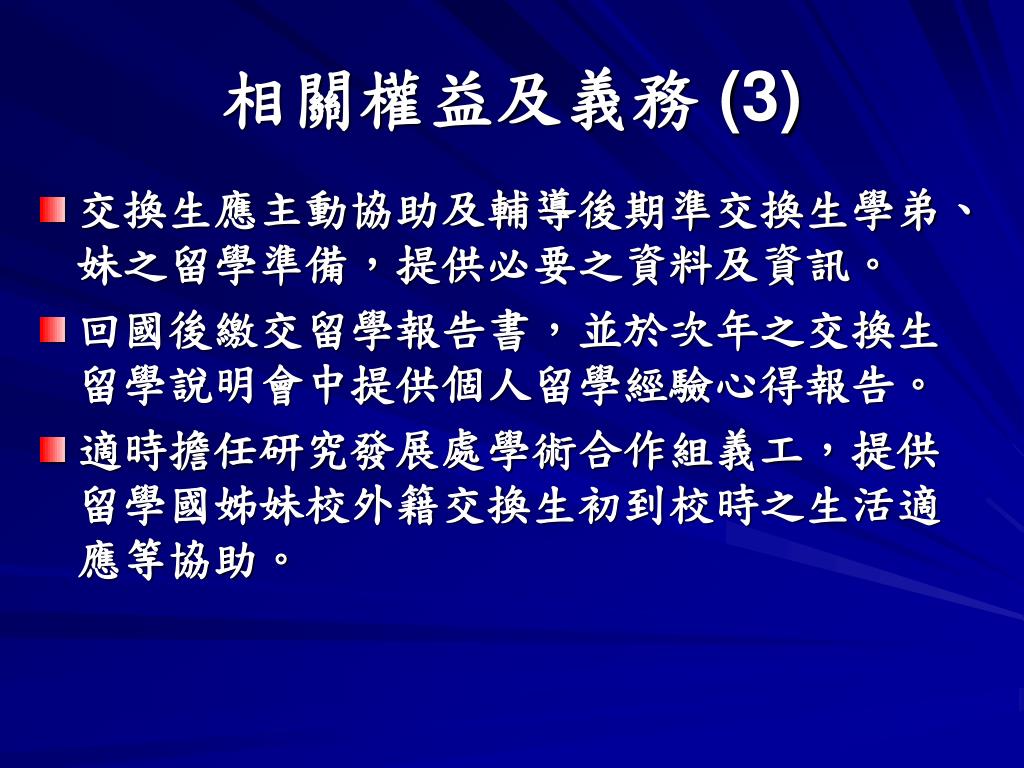 相關權益及義務 (3)

交換生應主動協助及輔導後期準交換生學弟、妹之留學準備，提供必要之資料及資訊。

回國後繳交留學報告書，並於次年之交換生留學說明會中提供個人留學經驗心得報告。

適時擔任研究發展處學術合作組義工，提供留學國姊妹校外籍交換生初到校時之生活適應等協助。